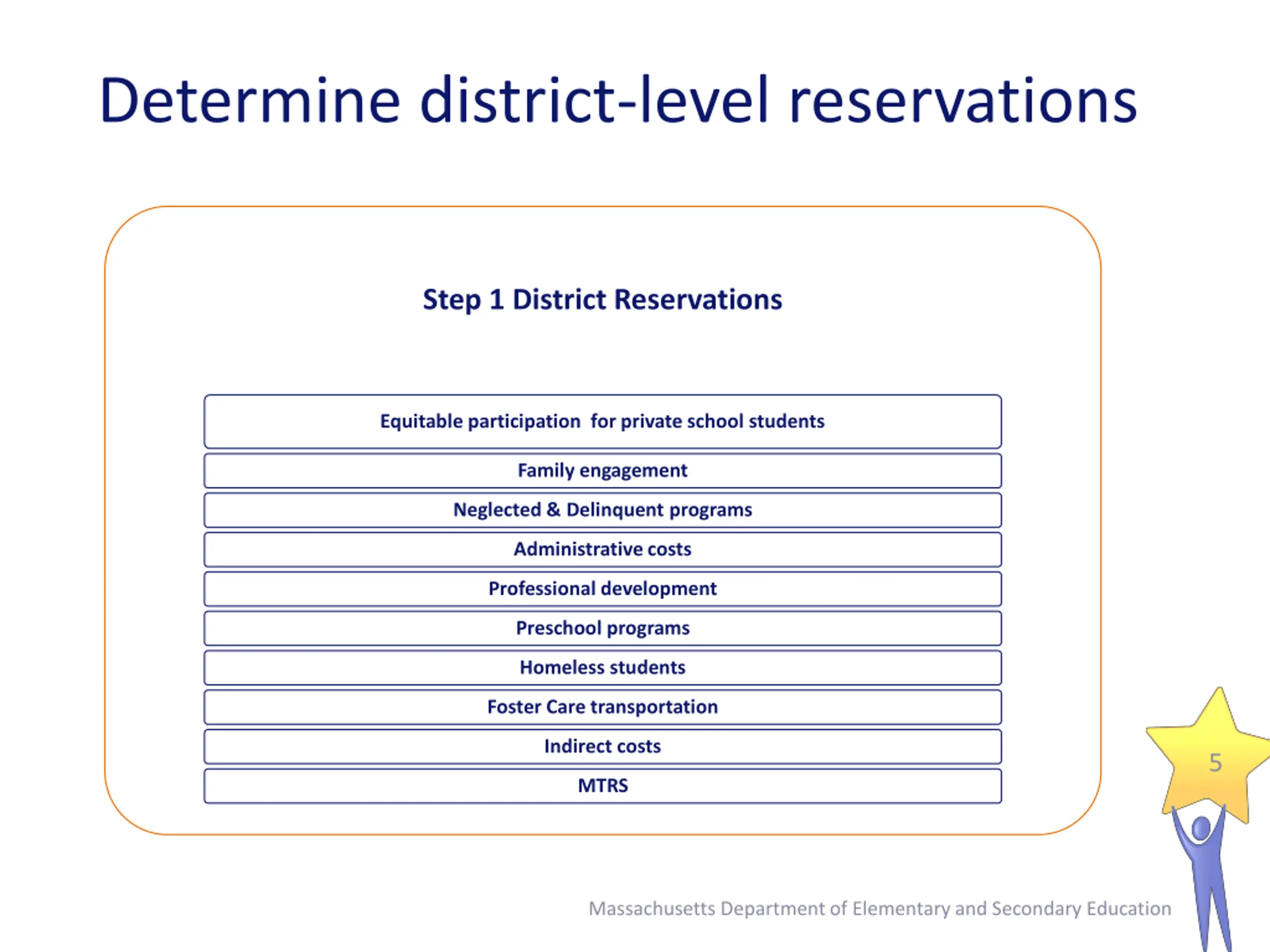 Determine district-level reservations

Step 1 District Reservations

Equitable participation for private school students

Family engagement

Neglected & Delinquent programs

Administrative costs

Professional development

Preschool programs

Homeless students

Foster Care transportation

Indirect costs

MTRS

5

Massachusetts Department of Elementary and Secondary Education